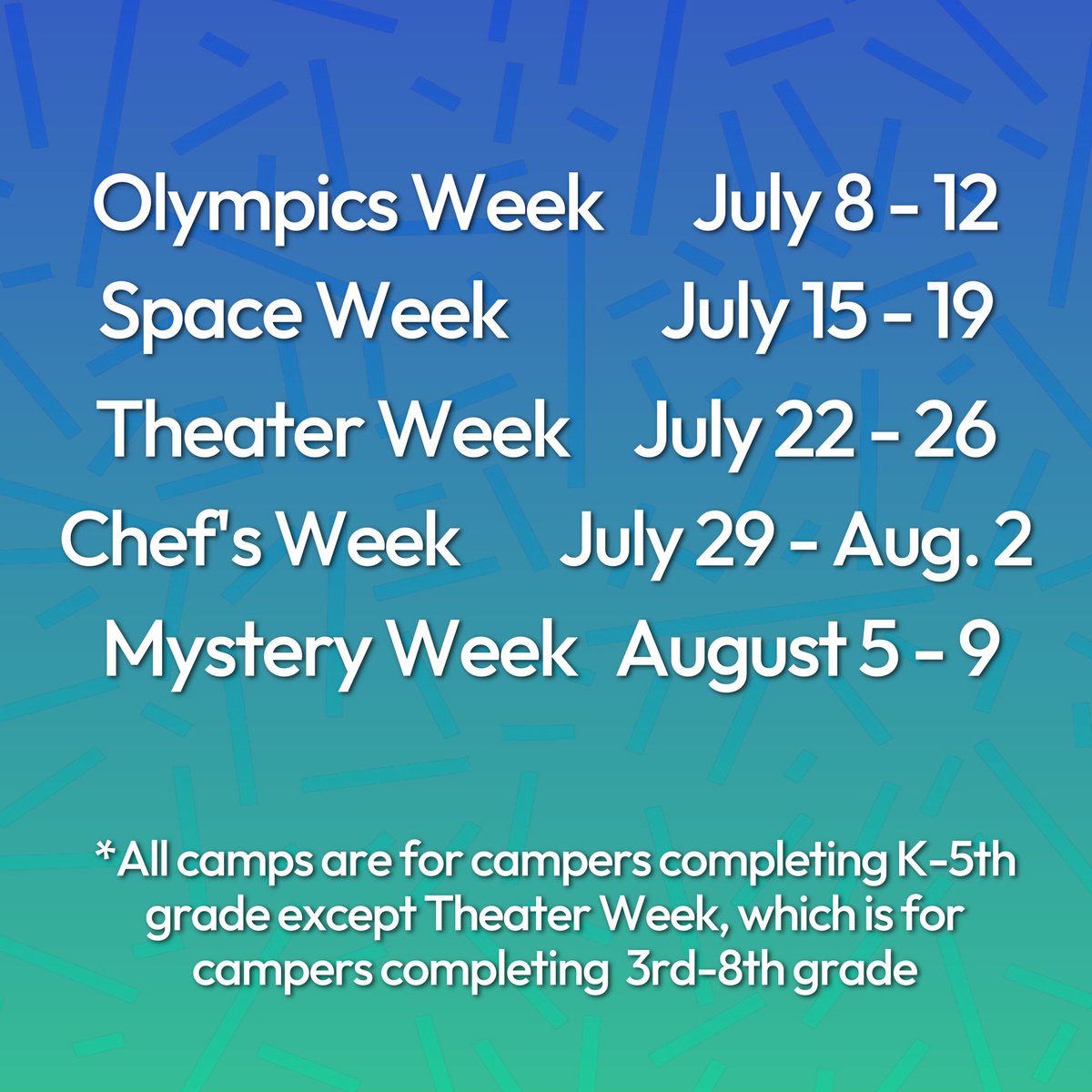 Olympics Week July 8 - 12
Space Week July 15 - 19
Theater Week July 22 - 26
Chef's Week July 29 - Aug. 2
Mystery Week August 5 - 9

*All camps are for campers completing K-5th grade except Theater Week, which is for campers completing 3rd-8th grade